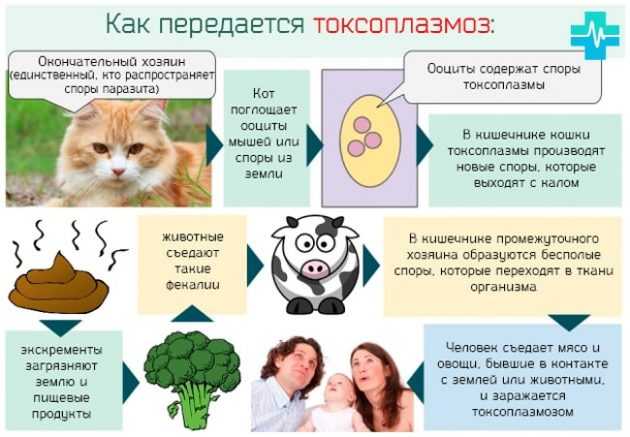 Как передается токсоплазмоз:

Окончательный хозяин (единственный, кто распространяет споры паразита)

Кот поглощает ооциты мышей или споры из земли

Ооциты содержат споры токсоплазмы

В кишечнике кошки токсоплазмы производят новые споры, которые выходят с калом

животные съедают такие фекалии

В кишечнике промежуточного хозяина образуются бесполые споры, которые переходят в ткани организма

экскременты загрязняют землю и пищевые продукты

Человек съедает мясо и овощи, бывшие в контакте с землей или животными, и заражается токсоплазмозом